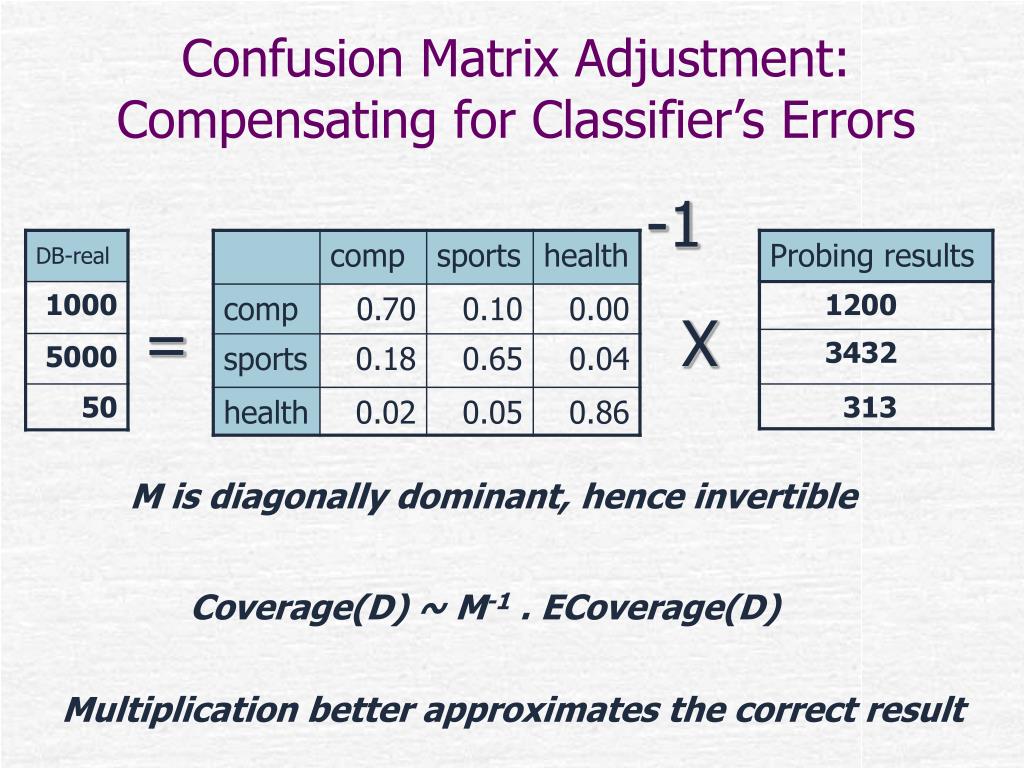 Confusion Matrix Adjustment: Compensating for Classifier's Errors

| DB-real |
|---|
| 1000 |
| 5000 |
| 50 |

=

| | comp | sports | health |
|---|---|---|---|
| comp | 0.70 | 0.10 | 0.00 |
| sports | 0.18 | 0.65 | 0.04 |
| health | 0.02 | 0.05 | 0.86 |

-1

X

| Probing results |
|---|
| 1200 |
| 3432 |
| 313 |

M is diagonally dominant, hence invertible

Coverage(D) ~ $M^{-1}$ . ECoverage(D)

Multiplication better approximates the correct result